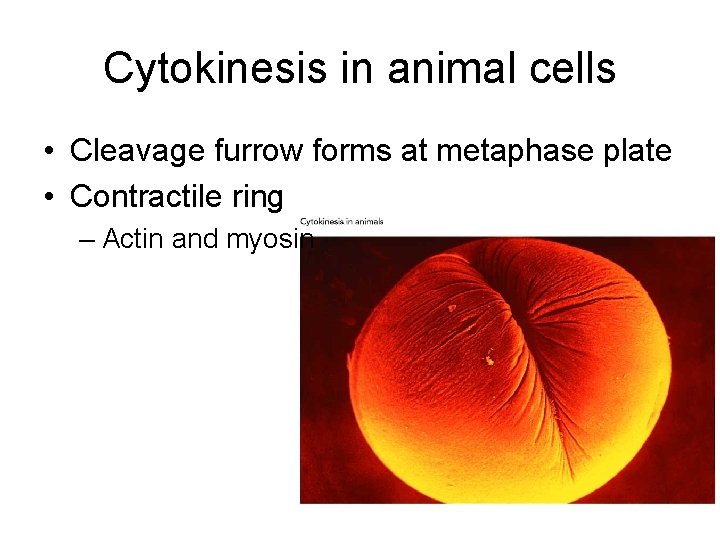 Cytokinesis in animal cells

• Cleavage furrow forms at metaphase plate
• Contractile ring
– Actin and myosin

Cytokinesis in animals